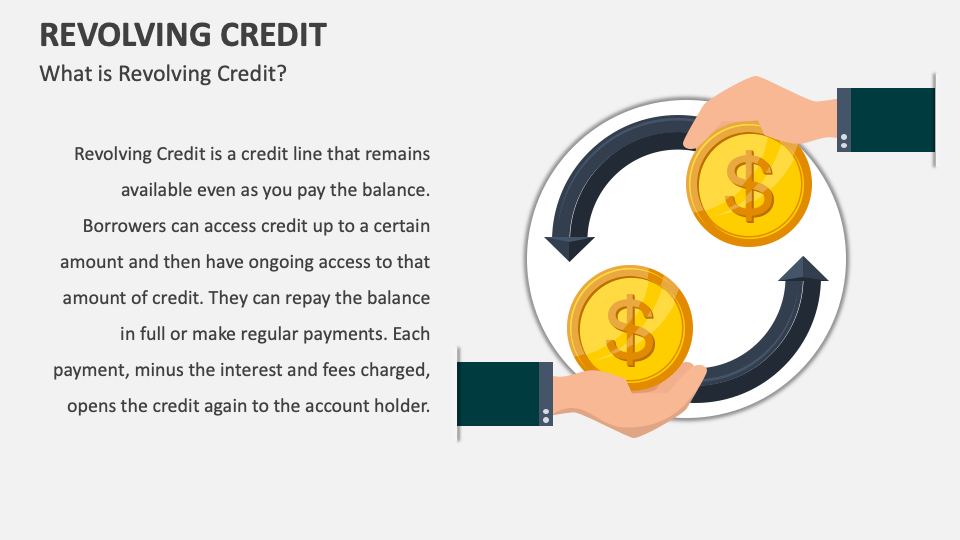 REVOLVING CREDIT
What is Revolving Credit?

Revolving Credit is a credit line that remains available even as you pay the balance. Borrowers can access credit up to a certain amount and then have ongoing access to that amount of credit. They can repay the balance in full or make regular payments. Each payment, minus the interest and fees charged, opens the credit again to the account holder.

$
$